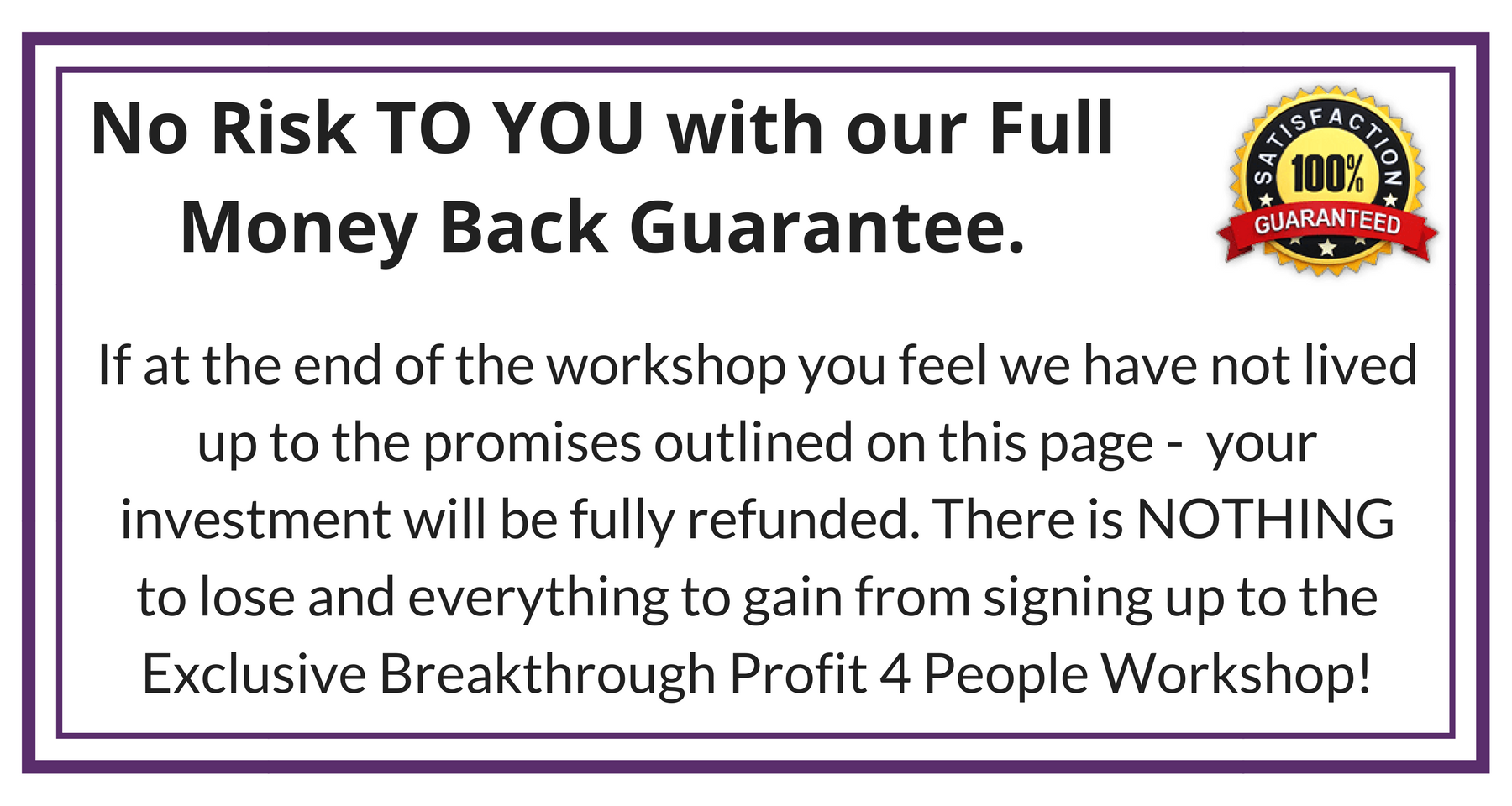 No Risk TO YOU with our Full Money Back Guarantee.

SATISFACTION
100%
GUARANTEED

If at the end of the workshop you feel we have not lived up to the promises outlined on this page - your investment will be fully refunded. There is NOTHING to lose and everything to gain from signing up to the Exclusive Breakthrough Profit 4 People Workshop!